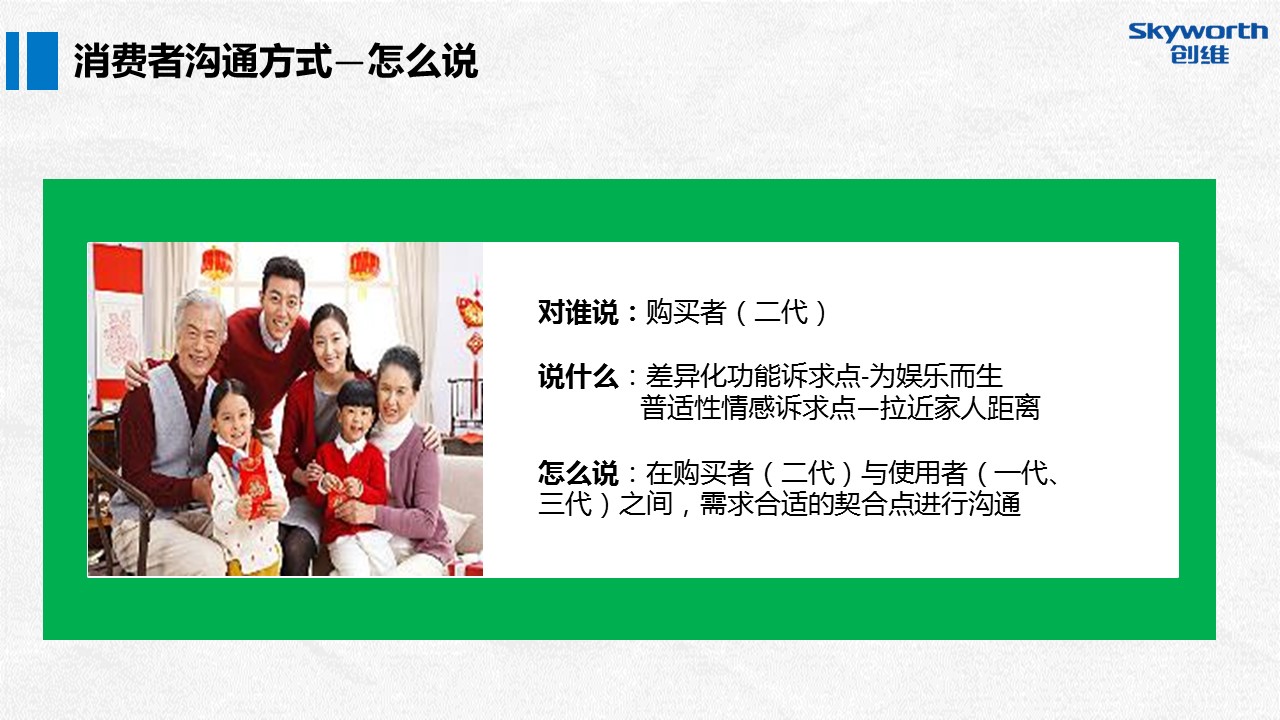 消费者沟通方式—怎么说

Skyworth
创维

对谁说：购买者（二代）

说什么：差异化功能诉求点-为娱乐而生
普适性情感诉求点—拉近家人距离

怎么说：在购买者（二代）与使用者（一代、三代）之间，需求合适的契合点进行沟通